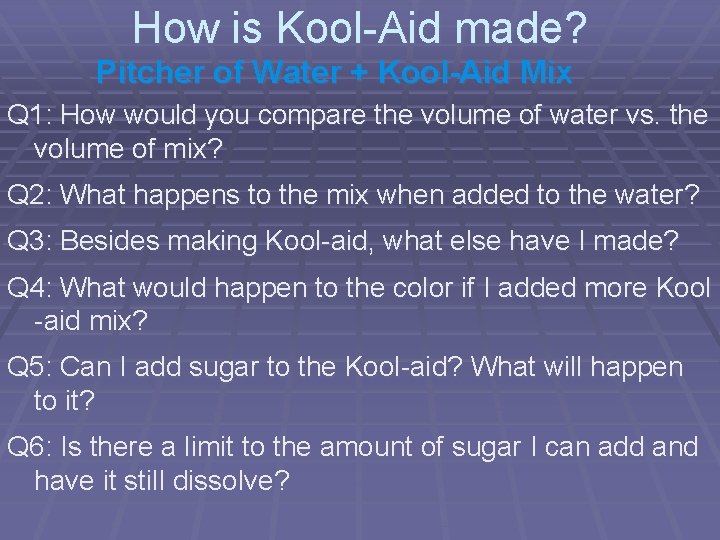 How is Kool-Aid made?

Pitcher of Water + Kool-Aid Mix

Q1: How would you compare the volume of water vs. the volume of mix?

Q2: What happens to the mix when added to the water?

Q3: Besides making Kool-aid, what else have I made?

Q4: What would happen to the color if I added more Kool-aid mix?

Q5: Can I add sugar to the Kool-aid? What will happen to it?

Q6: Is there a limit to the amount of sugar I can add and have it still dissolve?